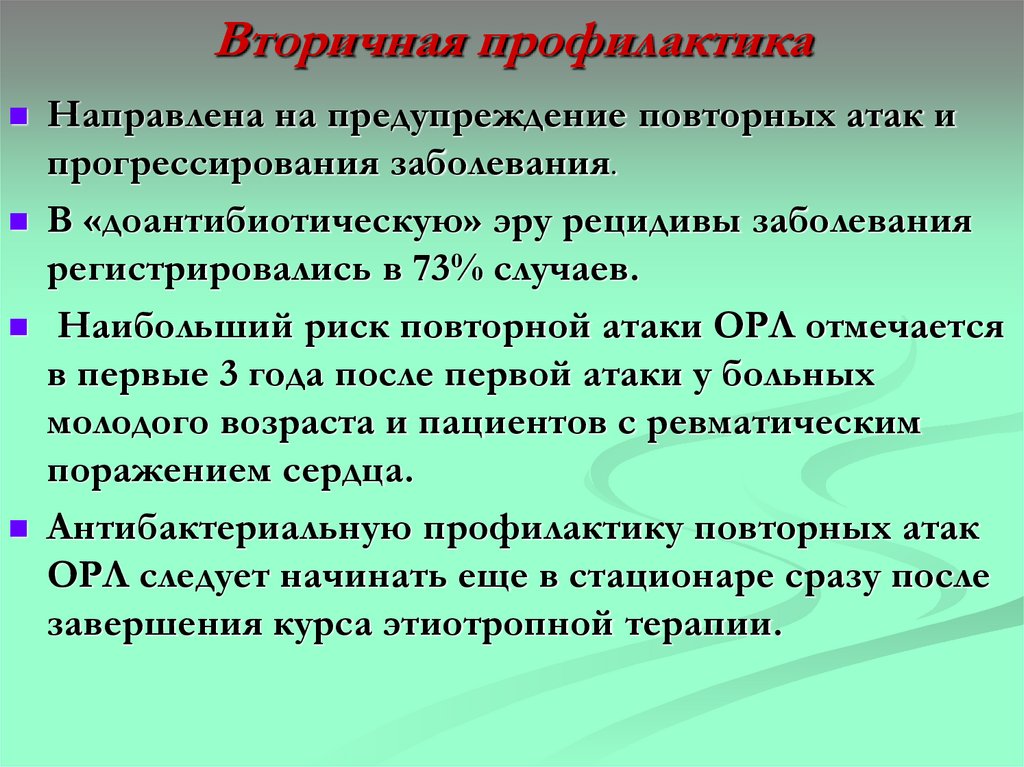 Вторичная профилактика

Направлена на предупреждение повторных атак и прогрессирования заболевания.

В «доантибиотическую» эру рецидивы заболевания регистрировались в 73% случаев.

Наибольший риск повторной атаки ОРЛ отмечается в первые 3 года после первой атаки у больных молодого возраста и пациентов с ревматическим поражением сердца.

Антибактериальную профилактику повторных атак ОРЛ следует начинать еще в стационаре сразу после завершения курса этиотропной терапии.